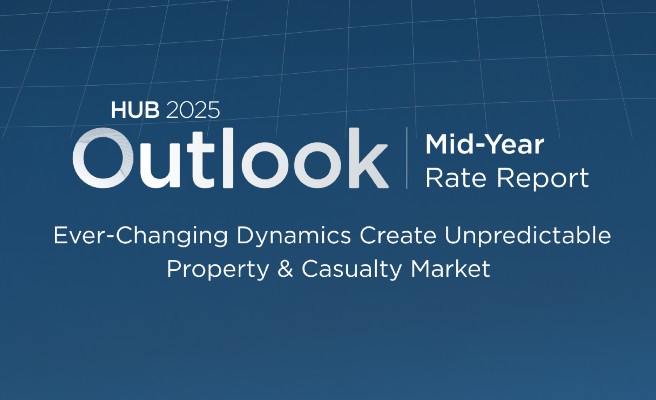 HUB 2025
Outlook
Mid-Year
Rate Report

Ever-Changing Dynamics Create Unpredictable Property & Casualty Market